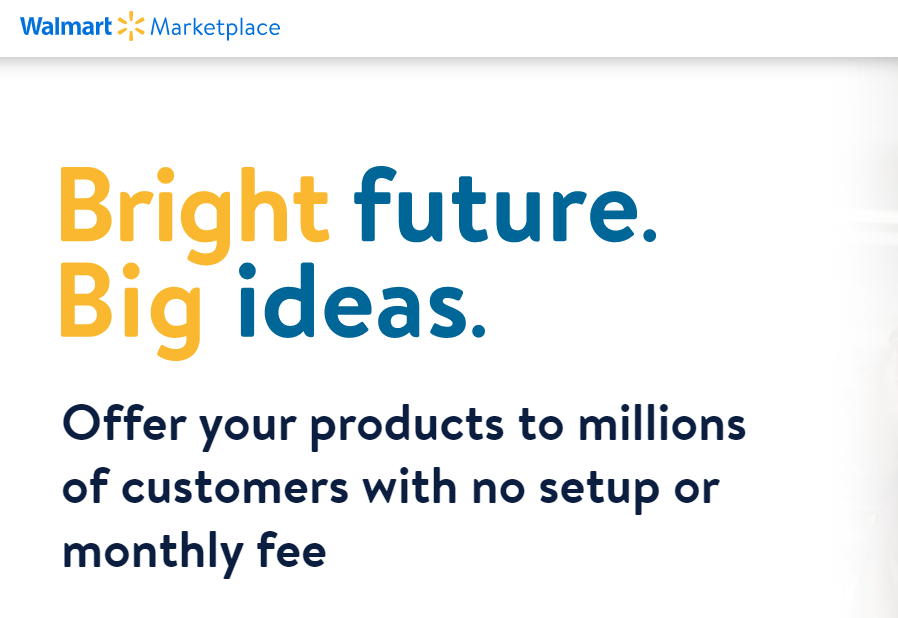 Walmart Marketplace

Bright future.
Big ideas.

Offer your products to millions of customers with no setup or monthly fee